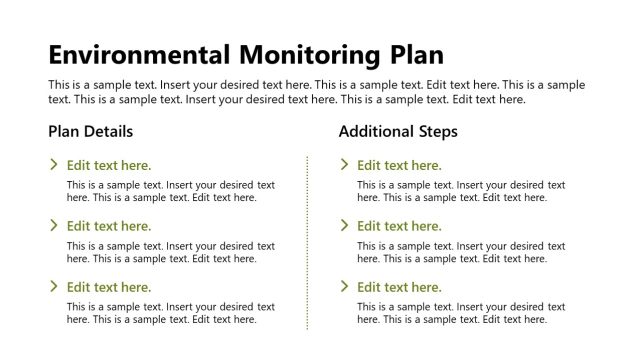 Environmental Monitoring Plan

This is a sample text. Insert your desired text here. This is a sample text. Edit text here. This is a sample text. This is a sample text. Insert your desired text here. This is a sample text. Edit text here.

Plan Details

Edit text here.

This is a sample text. Insert your desired text here. This is a sample text. Edit text here.

Edit text here.

This is a sample text. Insert your desired text here. This is a sample text. Edit text here.

Edit text here.

This is a sample text. Insert your desired text here. This is a sample text. Edit text here.

Additional Steps

Edit text here.

This is a sample text. Insert your desired text here. This is a sample text. Edit text here.

Edit text here.

This is a sample text. Insert your desired text here. This is a sample text. Edit text here.

Edit text here.

This is a sample text. Insert your desired text here. This is a sample text. Edit text here.